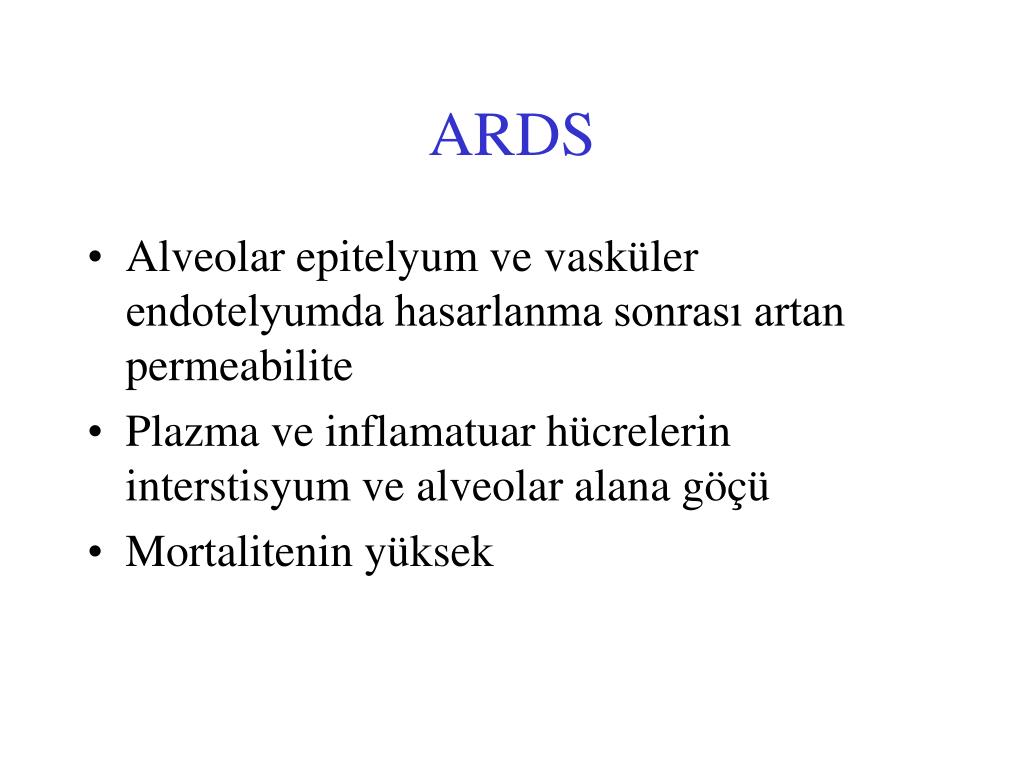 ARDS

• Alveolar epitelyum ve vasküler endotelyumda hasarlanma sonrası artan permeabilite
• Plazma ve inflamatuar hücrelerin interstisyum ve alveolar alana göçü
• Mortalitenin yüksek